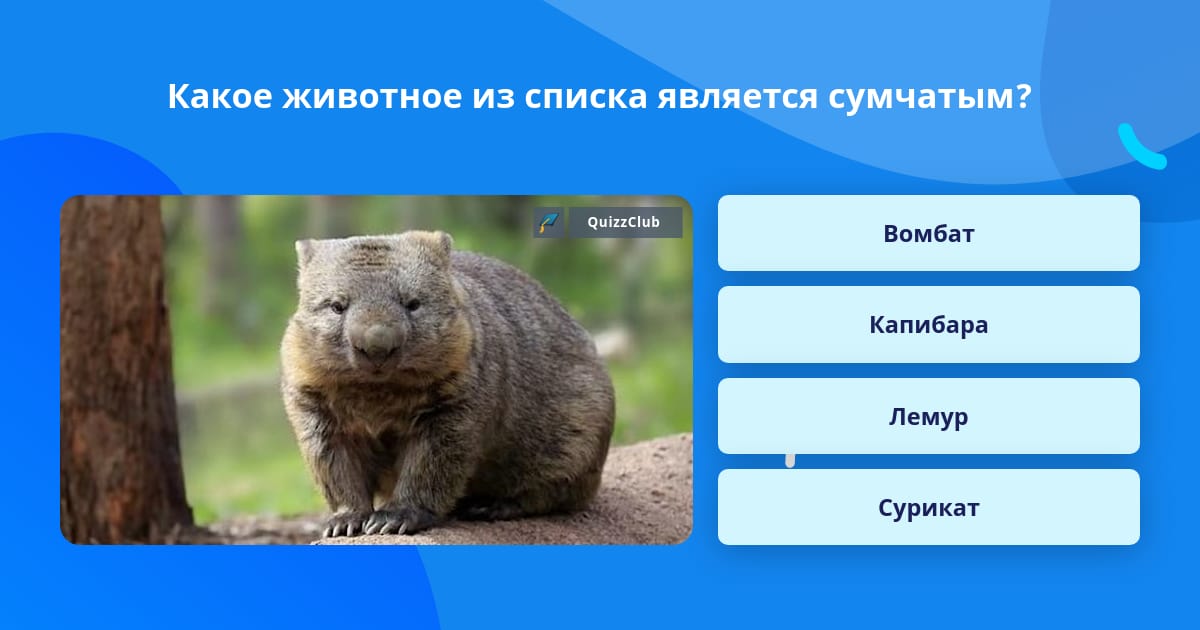 Какое животное из списка является сумчатым?

QuizzClub

Вомбат

Капибара

Лемур

Сурикат